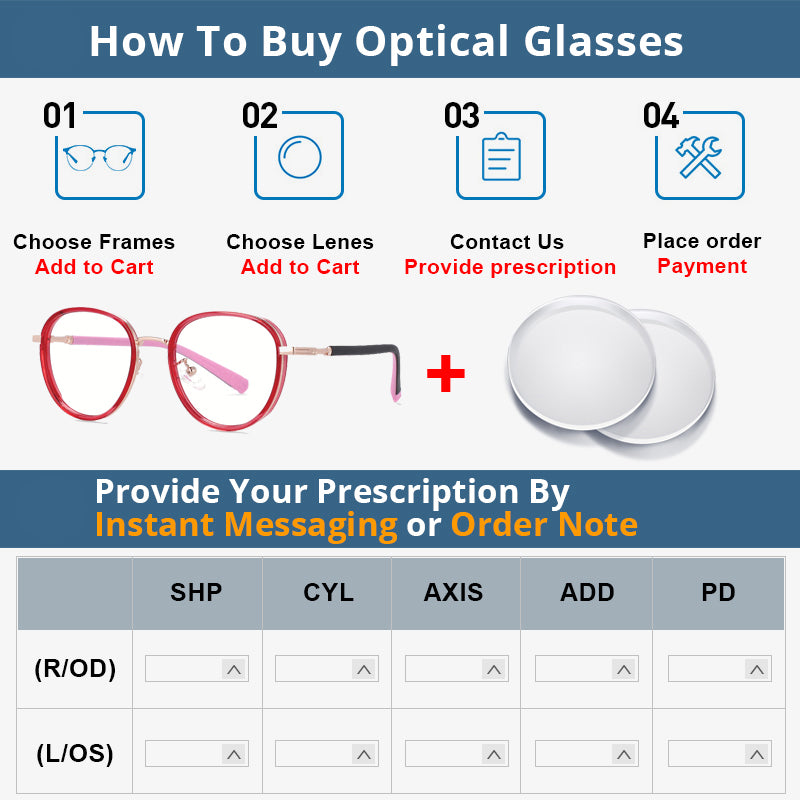 How To Buy Optical Glasses

01
Choose Frames
Add to Cart

02
Choose Lenes
Add to Cart

03
Contact Us
Provide prescription

04
Place order
Payment

+

Provide Your Prescription By
Instant Messaging or Order Note

| | SHP | CYL | AXIS | ADD | PD |
|---|---|---|---|---|---|
| (R/OD) | | | | | |
| (L/OS) | | | | | |